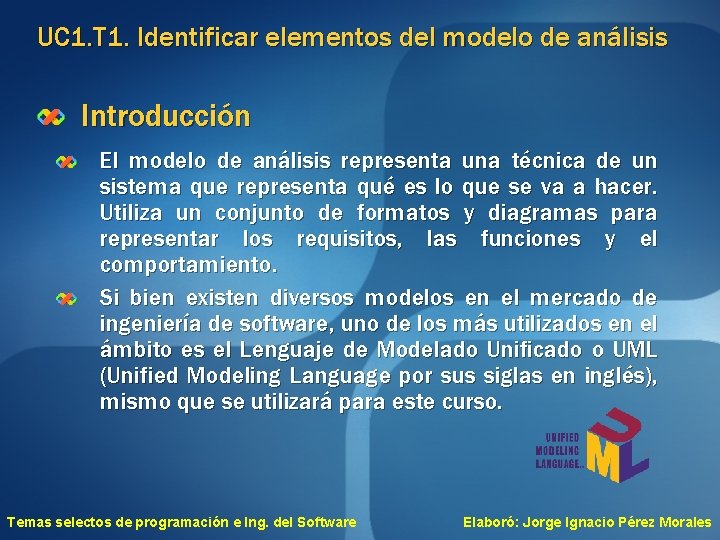 UC1.T1. Identificar elementos del modelo de análisis

Introducción

El modelo de análisis representa una técnica de un sistema que representa qué es lo que se va a hacer. Utiliza un conjunto de formatos y diagramas para representar los requisitos, las funciones y el comportamiento.

Si bien existen diversos modelos en el mercado de ingeniería de software, uno de los más utilizados en el ámbito es el Lenguaje de Modelado Unificado o UML (Unified Modeling Language por sus siglas en inglés), mismo que se utilizará para este curso.

UNIFIED MODELING LANGUAGE
UML

Temas selectos de programación e Ing. del Software

Elaboró: Jorge Ignacio Pérez Morales